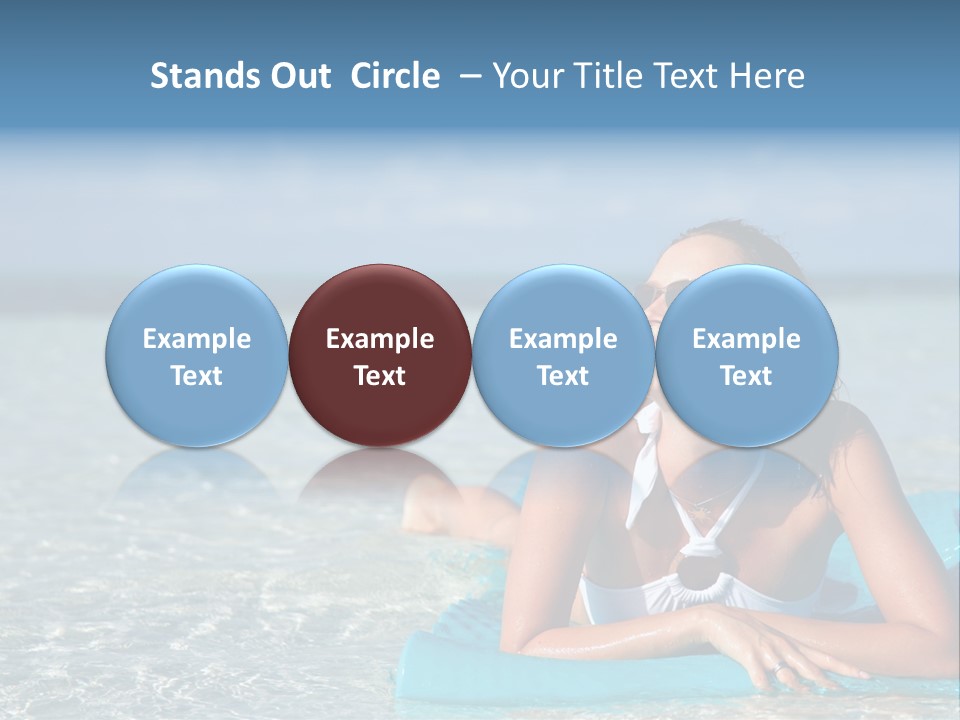 Stands Out Circle – Your Title Text Here

Example Text

Example Text

Example Text

Example Text